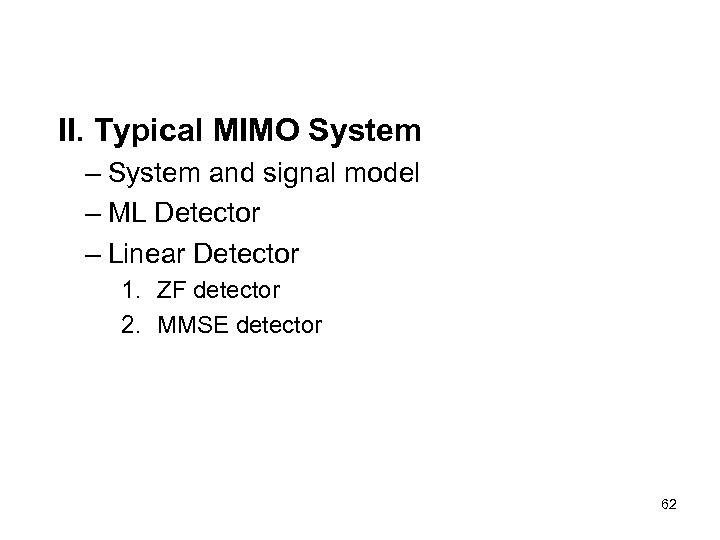 II. Typical MIMO System

– System and signal model

– ML Detector

– Linear Detector

1. ZF detector

2. MMSE detector

62